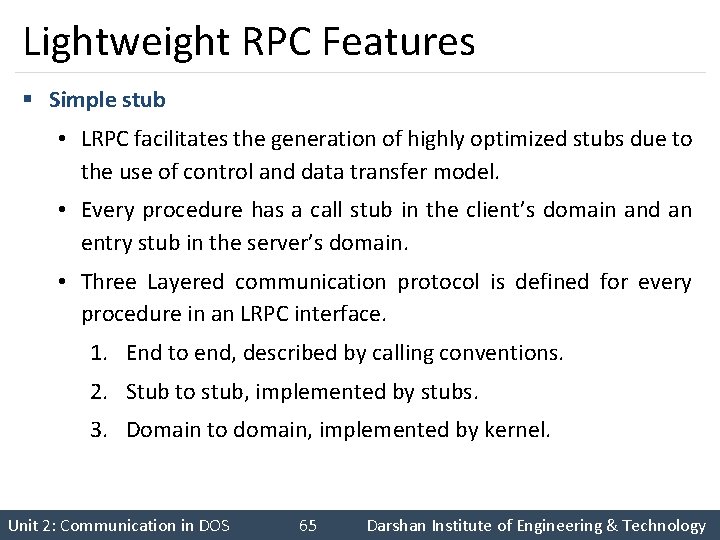 Lightweight RPC Features

▪ Simple stub

• LRPC facilitates the generation of highly optimized stubs due to the use of control and data transfer model.

• Every procedure has a call stub in the client's domain and an entry stub in the server's domain.

• Three Layered communication protocol is defined for every procedure in an LRPC interface.

1. End to end, described by calling conventions.
2. Stub to stub, implemented by stubs.
3. Domain to domain, implemented by kernel.

Unit 2: Communication in DOS 65 Darshan Institute of Engineering & Technology